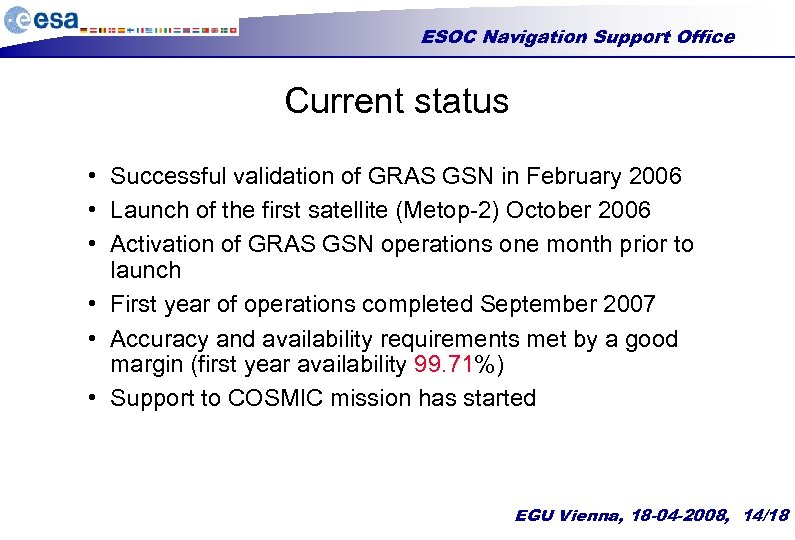 esa

ESOC Navigation Support Office

Current status

• Successful validation of GRAS GSN in February 2006
• Launch of the first satellite (Metop-2) October 2006
• Activation of GRAS GSN operations one month prior to launch
• First year of operations completed September 2007
• Accuracy and availability requirements met by a good margin (first year availability 99.71%)
• Support to COSMIC mission has started

EGU Vienna, 18-04-2008, 14/18